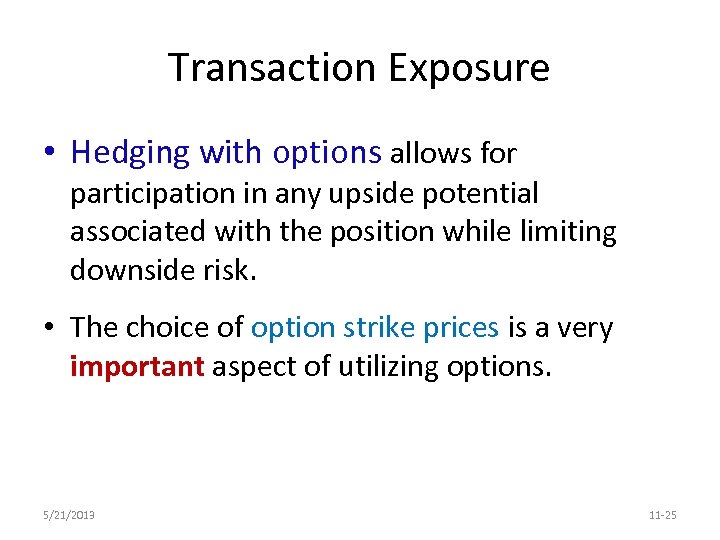 Transaction Exposure

• Hedging with options allows for participation in any upside potential associated with the position while limiting downside risk.

• The choice of option strike prices is a very important aspect of utilizing options.

5/21/2013

11-25